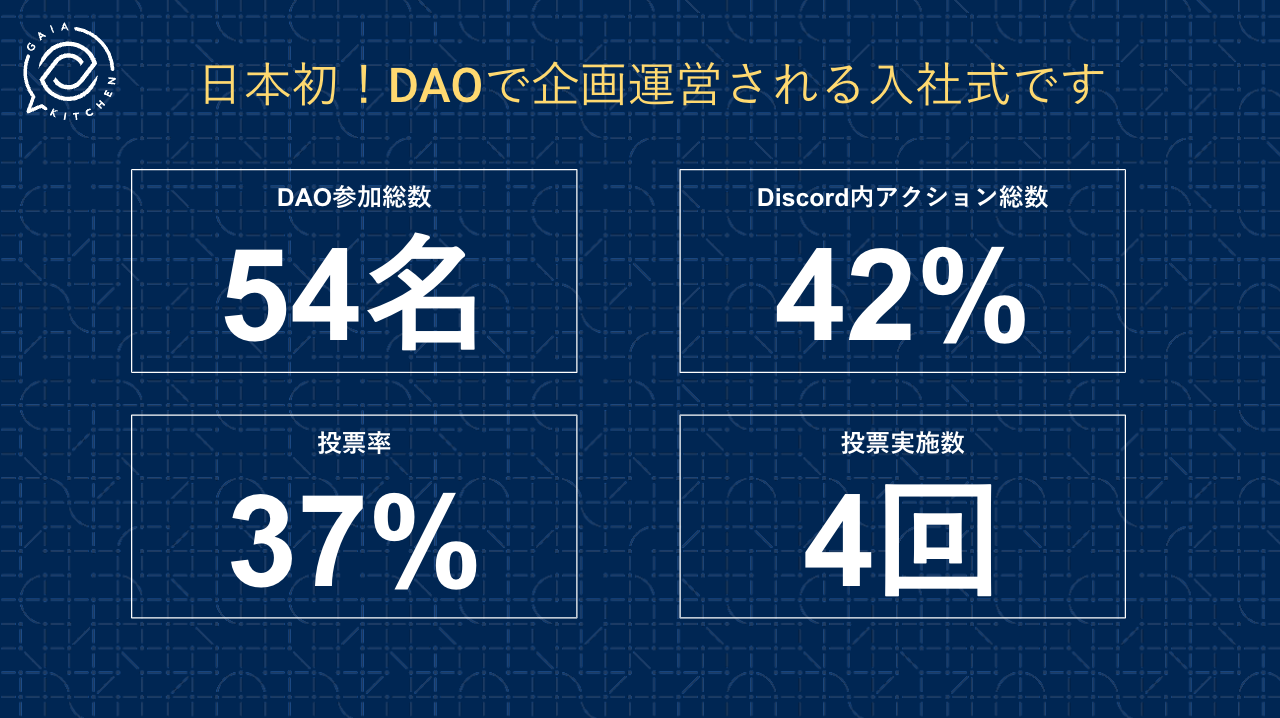 GAIA KITCHEN

日本初！DAOで企画運営される入社式です

DAO参加総数
54名

Discord内アクション総数
42%

投票率
37%

投票実施数
4回